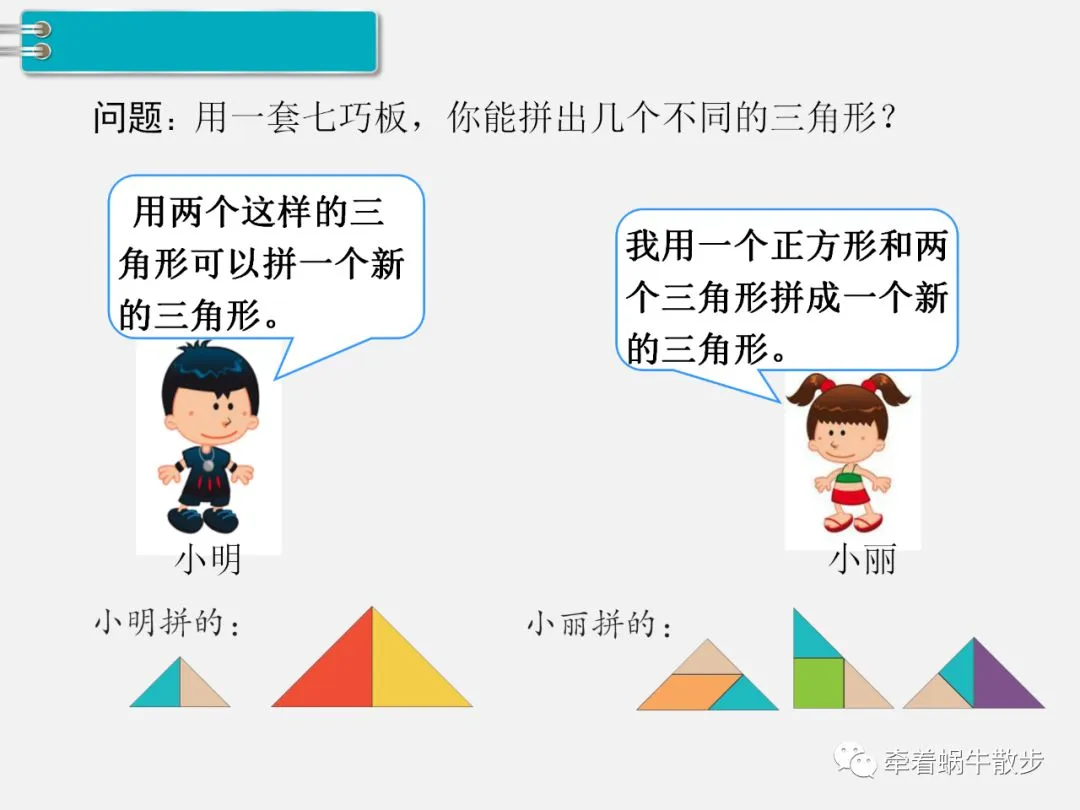 问题：用一套七巧板，你能拼出几个不同的三角形？

用两个这样的三角形可以拼一个新的三角形。

我用一个正方形和两个三角形拼成一个新的三角形。

小明

小丽

小明拼的：

小丽拼的：

牵着蜗牛散步